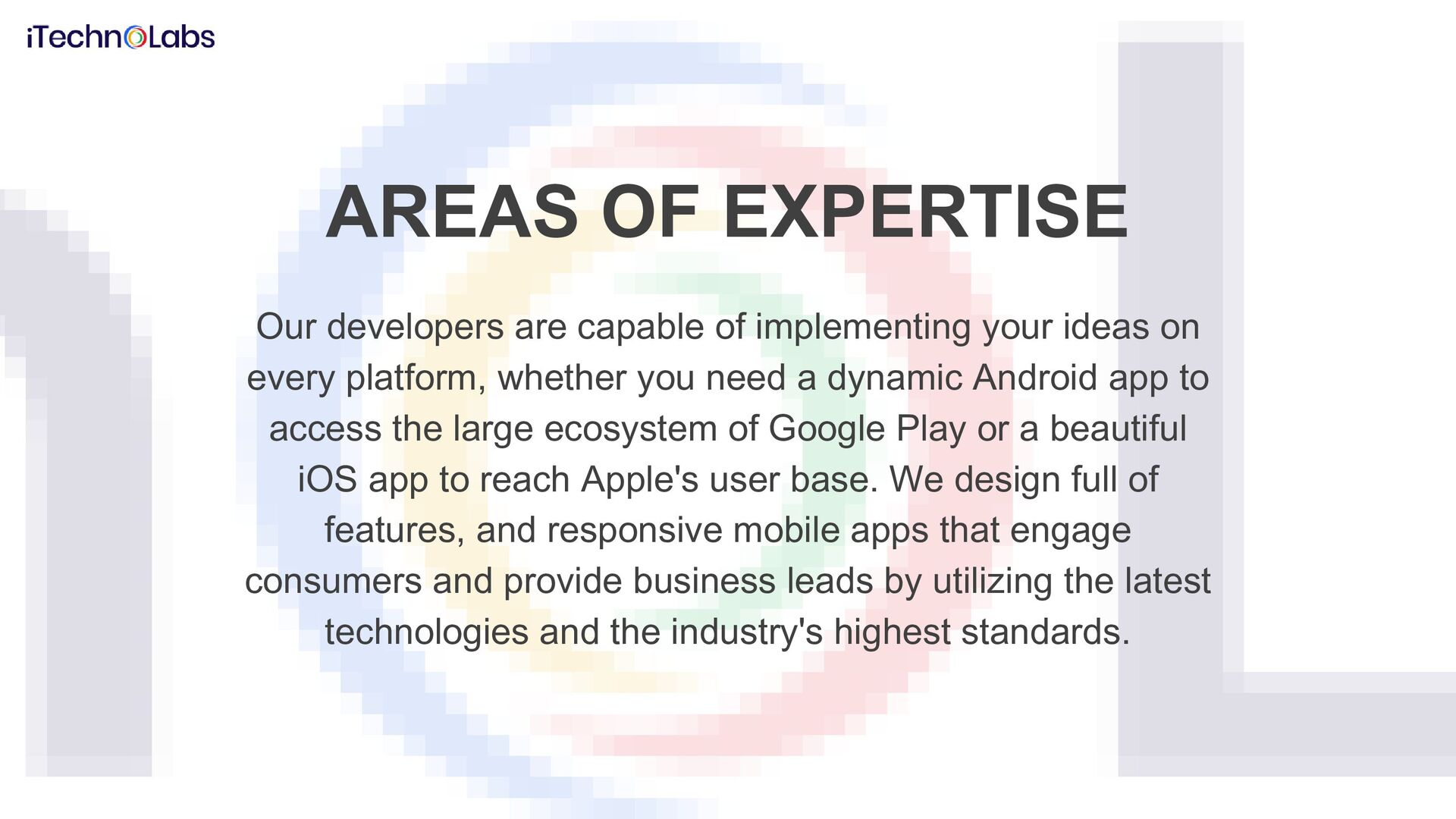 iTechnoLabs

AREAS OF EXPERTISE

Our developers are capable of implementing your ideas on every platform, whether you need a dynamic Android app to access the large ecosystem of Google Play or a beautiful iOS app to reach Apple's user base. We design full of features, and responsive mobile apps that engage consumers and provide business leads by utilizing the latest technologies and the industry's highest standards.